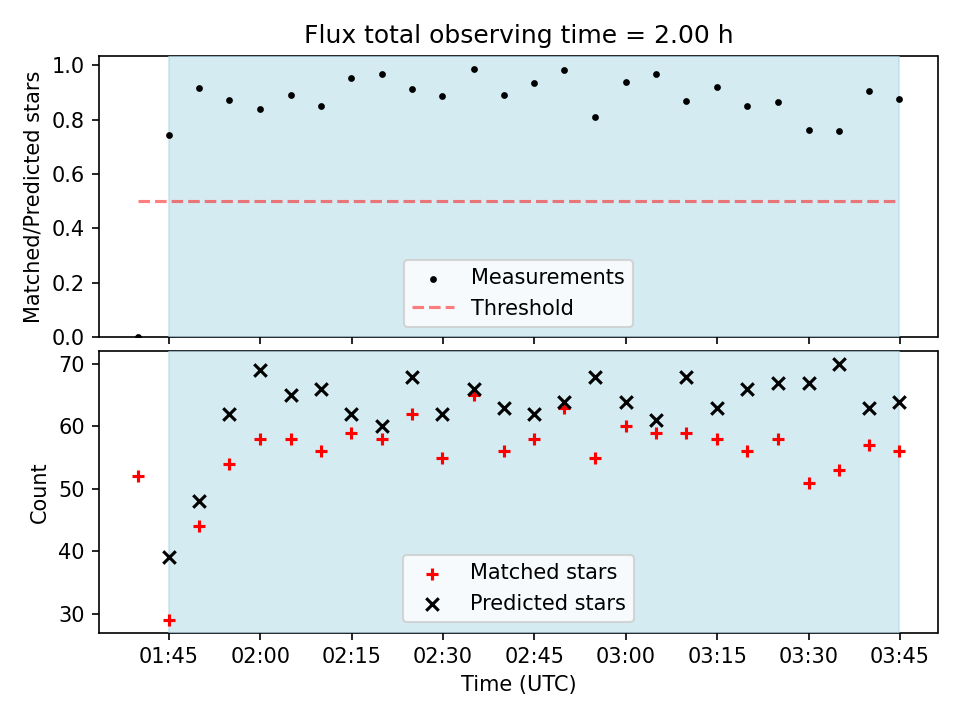 Flux total observing time = 2.00 h

Matched/Predicted stars

1.0
0.8
0.6
0.4
0.2
0.0

Measurements
Threshold

Count

70
60
50
40
30

Matched stars
Predicted stars

01:45
02:00
02:15
02:30
02:45
03:00
03:15
03:30
03:45

Time (UTC)